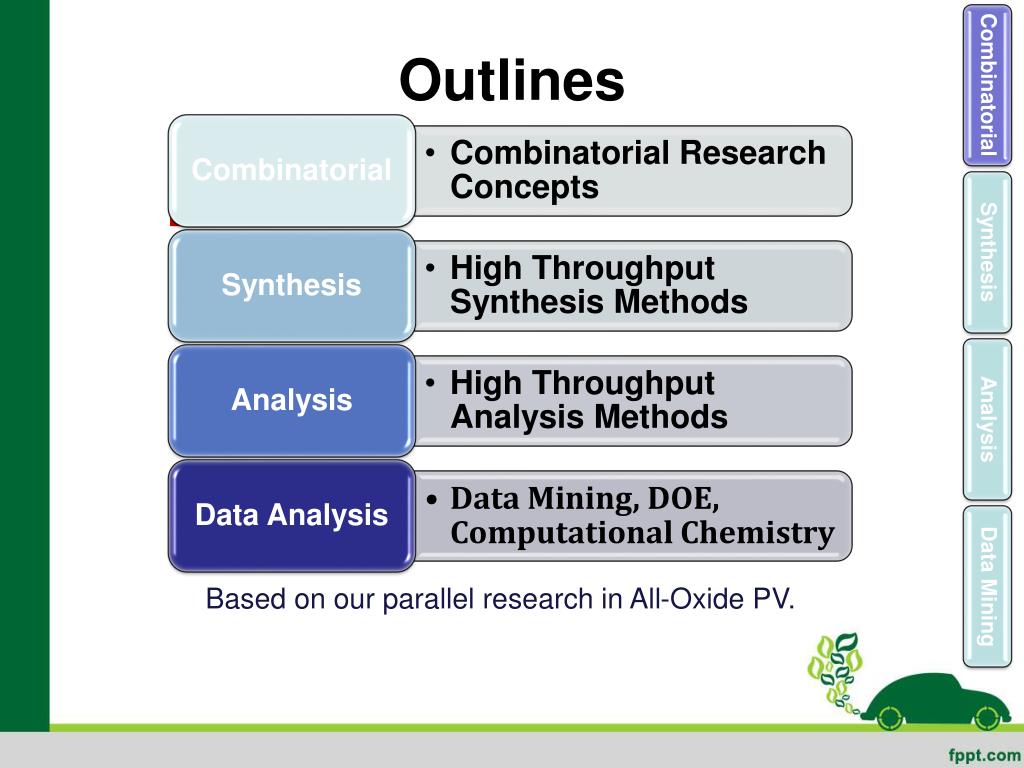 Outlines

Combinatorial
• Combinatorial Research Concepts

Synthesis
• High Throughput Synthesis Methods

Analysis
• High Throughput Analysis Methods

Data Analysis
• Data Mining, DOE, Computational Chemistry

Based on our parallel research in All-Oxide PV.

Combinatorial

Synthesis

Analysis

Data Mining

fppt.com